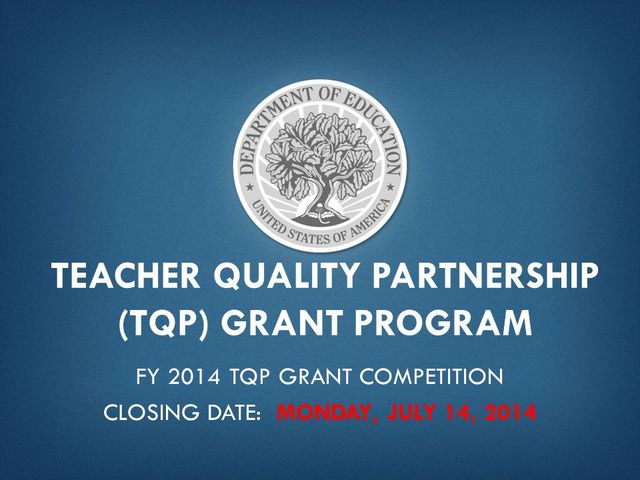 DEPARTMENT OF EDUCATION
UNITED STATES OF AMERICA

TEACHER QUALITY PARTNERSHIP (TQP) GRANT PROGRAM

FY 2014 TQP GRANT COMPETITION
CLOSING DATE: MONDAY, JULY 14, 2014